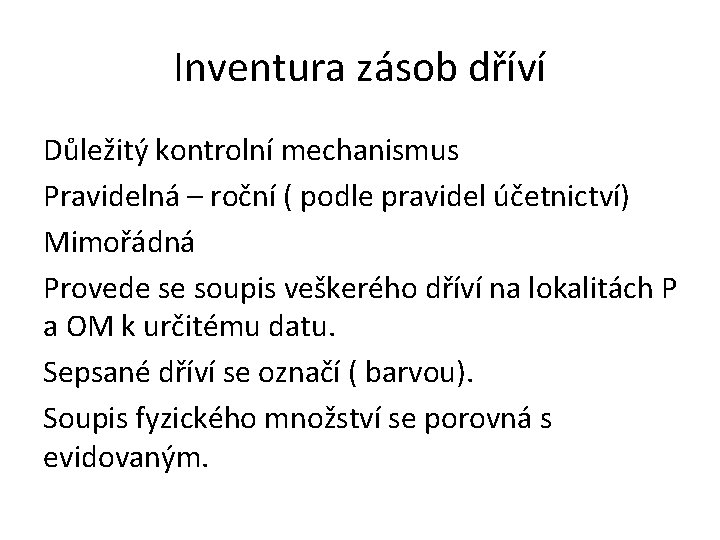 Inventura zásob dříví

Důležitý kontrolní mechanismus

Pravidelná – roční ( podle pravidel účetnictví)

Mimořádná

Provede se soupis veškerého dříví na lokalitách P a OM k určitému datu.

Sepsané dříví se označí ( barvou).

Soupis fyzického množství se porovná s evidovaným.